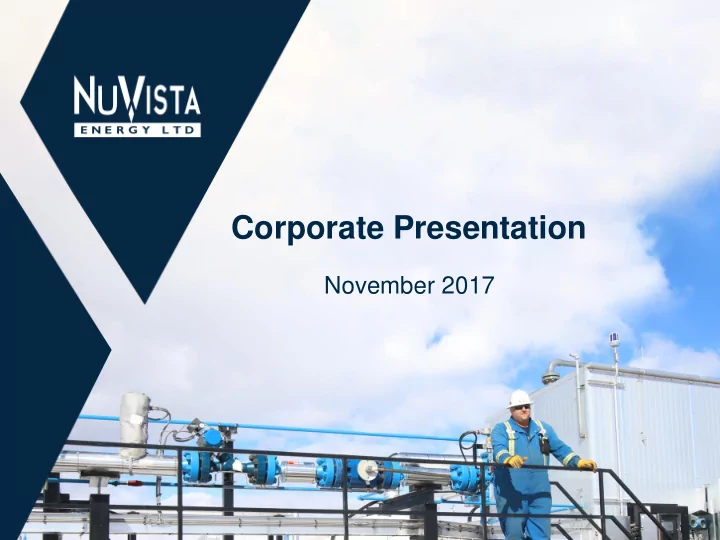 NUVISTA
ENERGY LTD

Corporate Presentation

November 2017